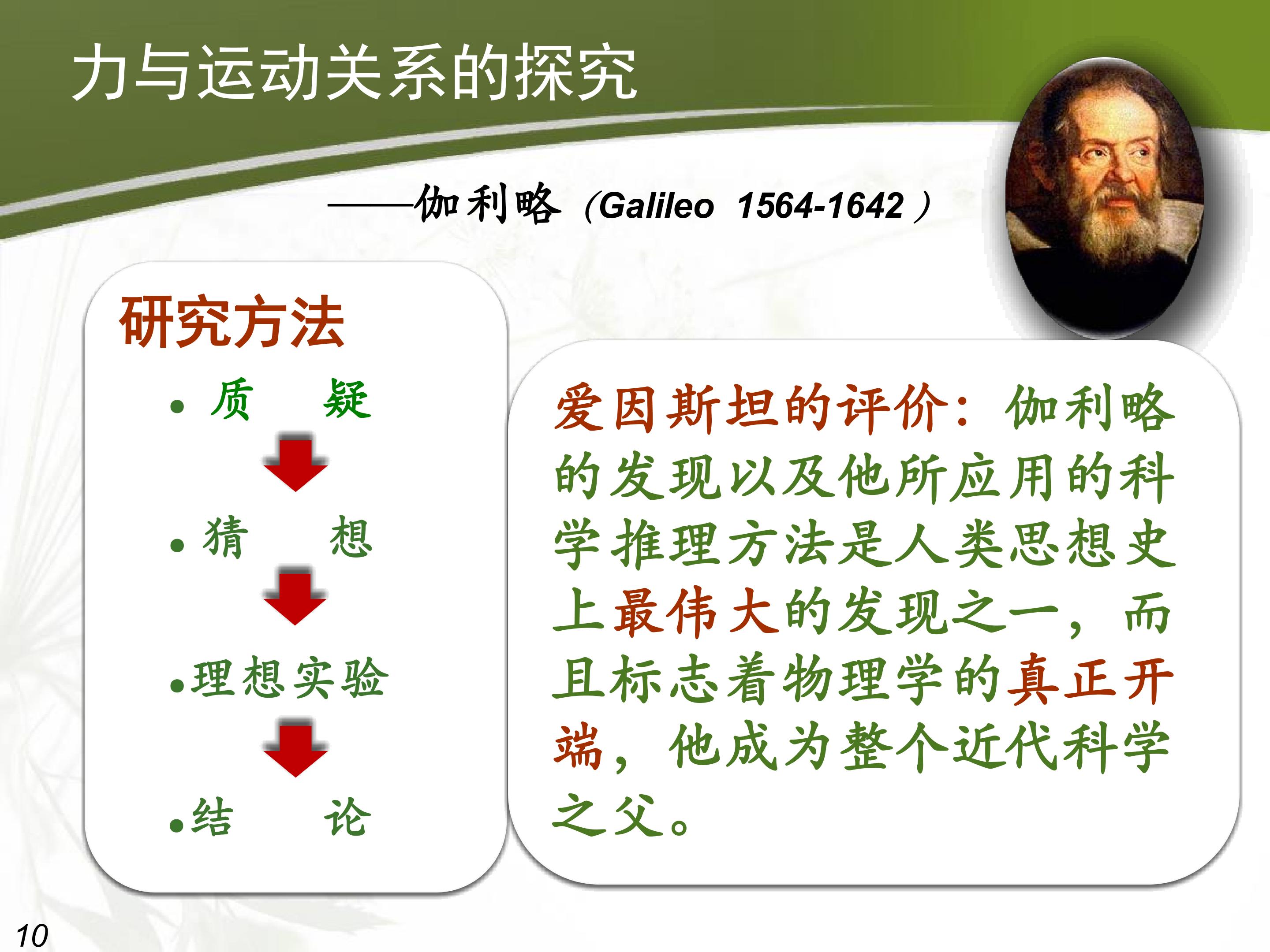 力与运动关系的探究

——伽利略（Galileo 1564-1642）

研究方法

• 质 疑

• 猜 想

• 理想实验

• 结 论

爱因斯坦的评价：伽利略的发现以及他所应用的科学推理方法是人类思想史上最伟大的发现之一，而且标志着物理学的真正开端，他成为整个近代科学之父。

10